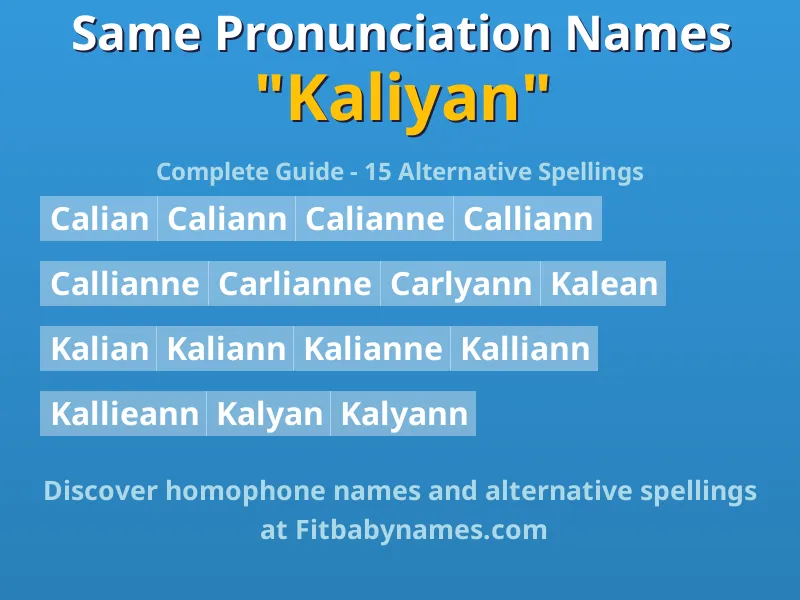 Same Pronunciation Names
"Kaliyan"

Complete Guide - 15 Alternative Spellings

Calian Caliann Calianne Calliann

Callianne Carlianne Carlyann Kalean

Kalian Kaliann Kalianne Kalliann

Kallieann Kalyan Kalyann

Discover homophone names and alternative spellings at Fitbabynames.com